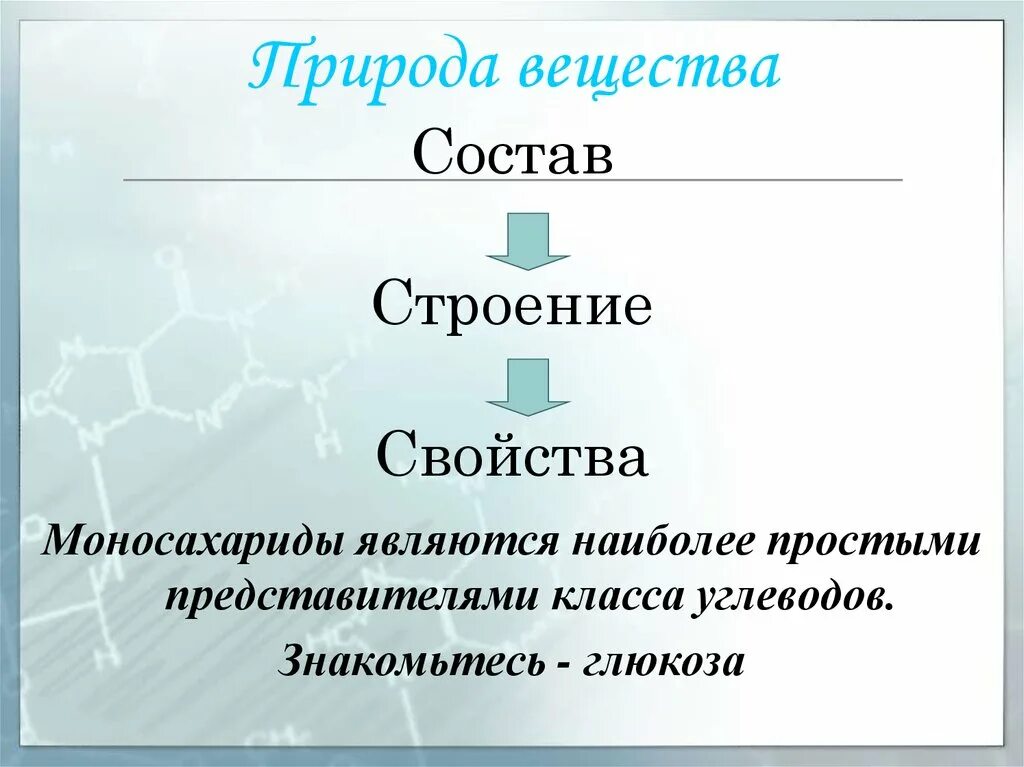 Природа вещества

Состав

Строение

Свойства

Моносахариды являются наиболее простыми представителями класса углеводов.

Знакомьтесь - глюкоза